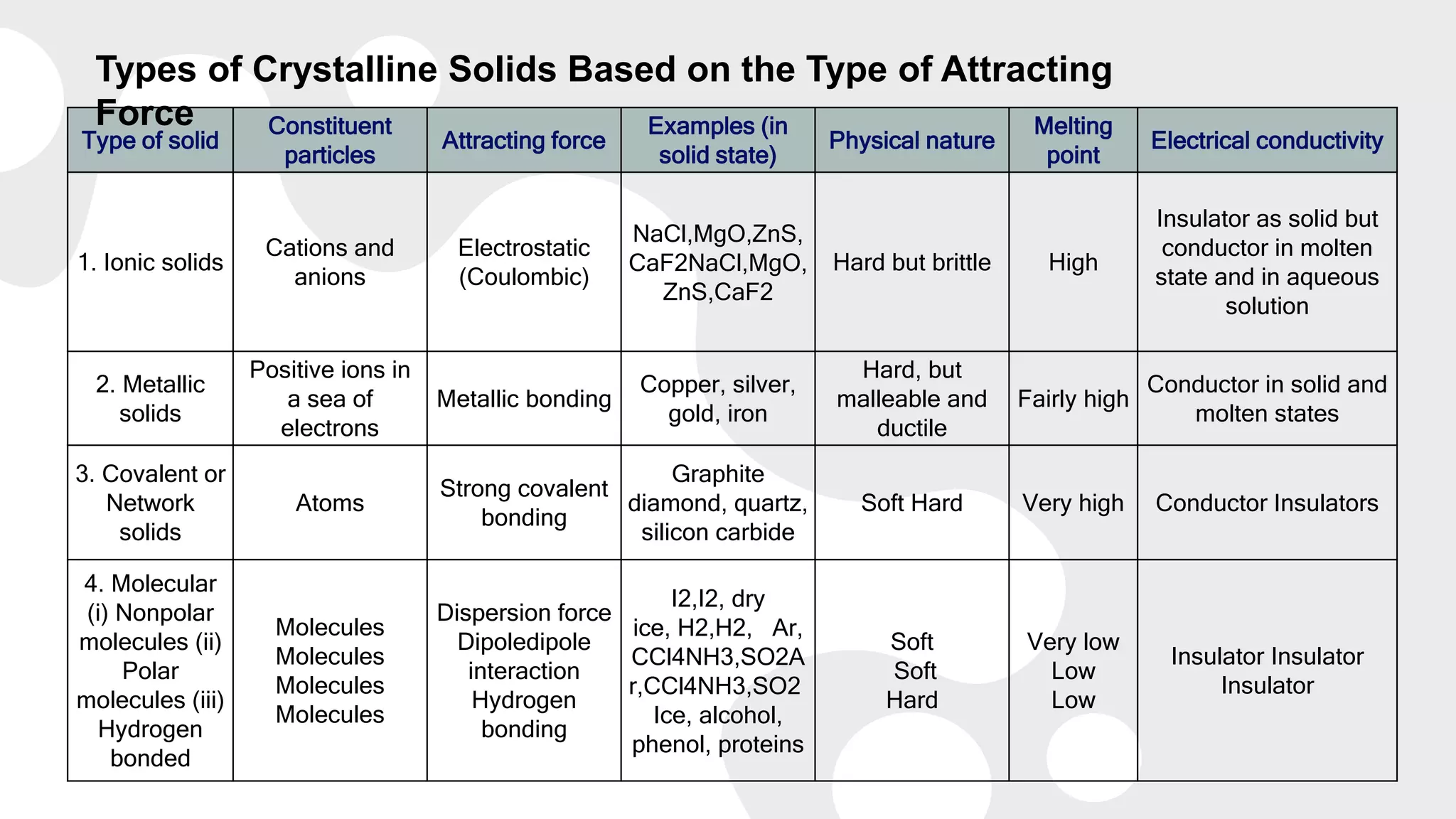 Types of Crystalline Solids Based on the Type of Attracting Force

| Type of solid | Constituent particles | Attracting force | Examples (in solid state) | Physical nature | Melting point | Electrical conductivity |
|---|---|---|---|---|---|---|
| 1. Ionic solids | Cations and anions | Electrostatic (Coulombic) | NaCl,MgO,ZnS, CaF2NaCl,MgO, ZnS,CaF2 | Hard but brittle | High | Insulator as solid but conductor in molten state and in aqueous solution |
| 2. Metallic solids | Positive ions in a sea of electrons | Metallic bonding | Copper, silver, gold, iron | Hard, but malleable and ductile | Fairly high | Conductor in solid and molten states |
| 3. Covalent or Network solids | Atoms | Strong covalent bonding | Graphite diamond, quartz, silicon carbide | Soft Hard | Very high | Conductor Insulators |
| 4. Molecular (i) Nonpolar molecules (ii) Polar molecules (iii) Hydrogen bonded | Molecules Molecules Molecules Molecules | Dispersion force Dipoledipole interaction Hydrogen bonding | I2,I2, dry ice, H2,H2, Ar, CCl4NH3,SO2Ar,CCl4NH3,SO2 Ice, alcohol, phenol, proteins | Soft Soft Hard | Very low Low Low | Insulator Insulator Insulator |